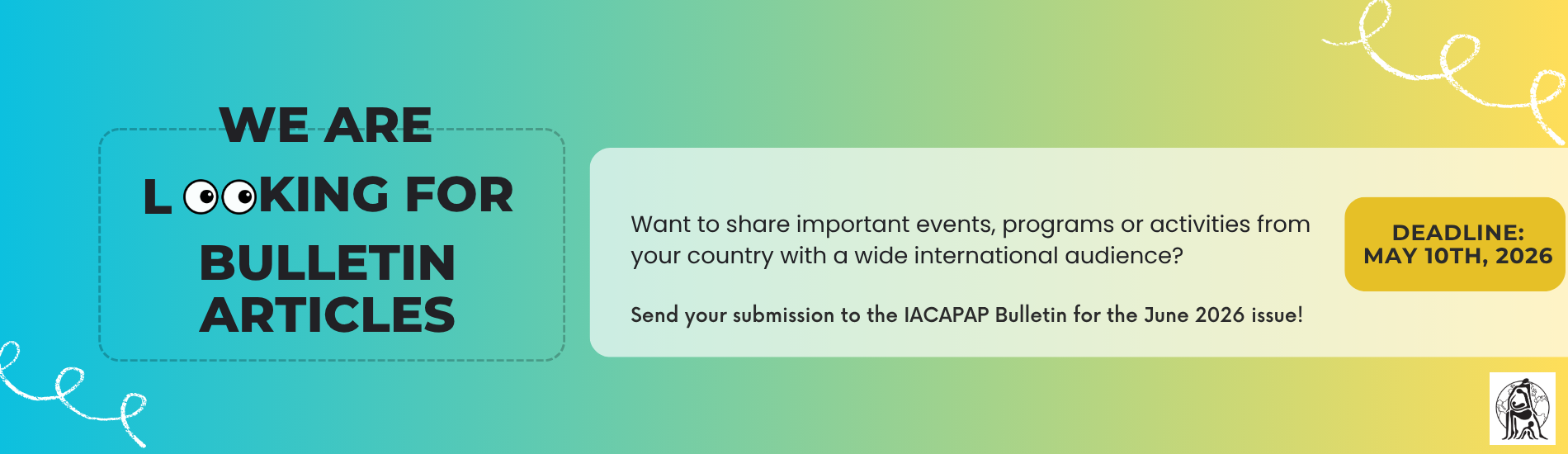 WE ARE LOOKING FOR BULLETIN ARTICLES

Want to share important events, programs or activities from your country with a wide international audience?

Send your submission to the IACAPAP Bulletin for the June 2026 issue!

DEADLINE: MAY 10TH, 2026